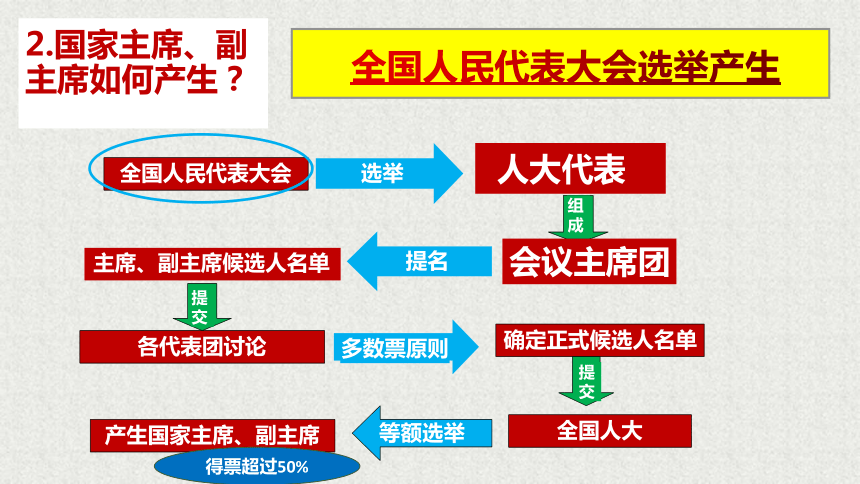 2.国家主席、副主席如何产生？

全国人民代表大会选举产生

全国人民代表大会

选举

人大代表

组成

会议主席团

提名

主席、副主席候选人名单

提交

各代表团讨论

多数票原则

确定正式候选人名单

提交

全国人大

等额选举

产生国家主席、副主席

得票超过50%